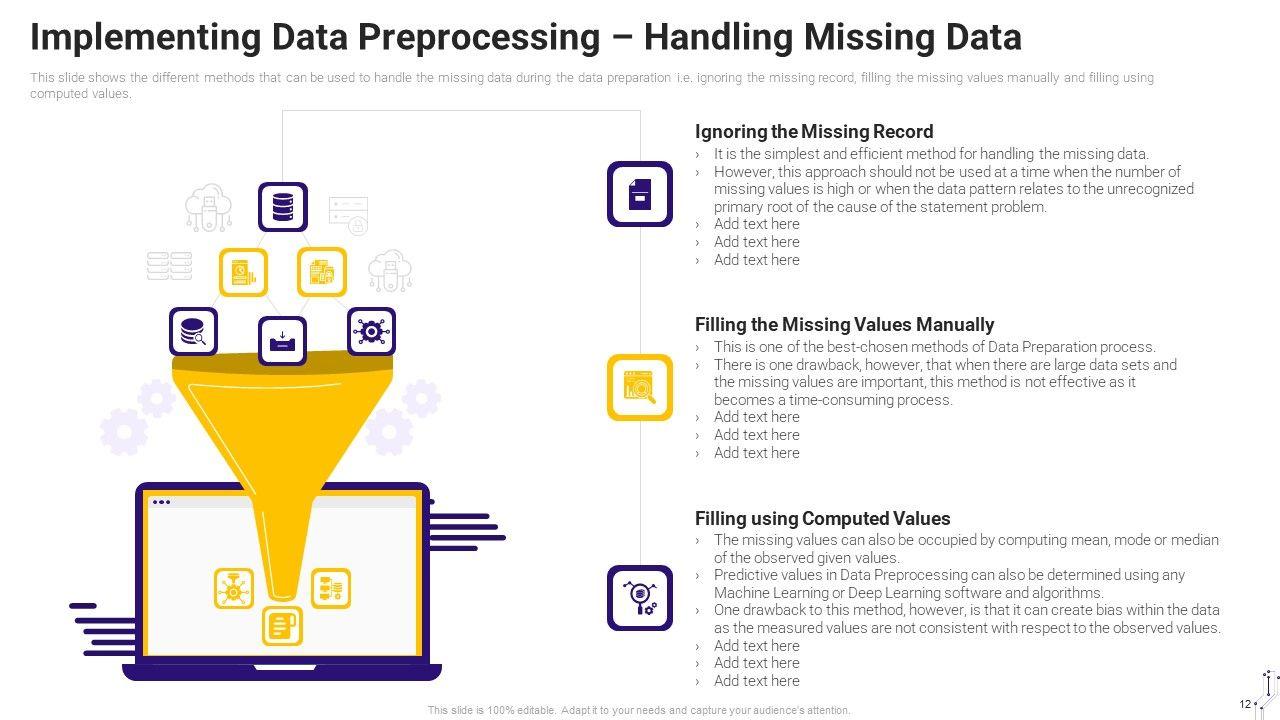 Implementing Data Preprocessing – Handling Missing Data

This slide shows the different methods that can be used to handle the missing data during the data preparation i.e. ignoring the missing record, filling the missing values manually and filling using computed values.

Ignoring the Missing Record
› It is the simplest and efficient method for handling the missing data.
› However, this approach should not be used at a time when the number of missing values is high or when the data pattern relates to the unrecognized primary root of the cause of the statement problem.
› Add text here
› Add text here
› Add text here

Filling the Missing Values Manually
› This is one of the best-chosen methods of Data Preparation process.
› There is one drawback, however, that when there are large data sets and the missing values are important, this method is not effective as it becomes a time-consuming process.
› Add text here
› Add text here
› Add text here

Filling using Computed Values
› The missing values can also be occupied by computing mean, mode or median of the observed given values.
› Predictive values in Data Preprocessing can also be determined using any Machine Learning or Deep Learning software and algorithms.
› One drawback to this method, however, is that it can create bias within the data as the measured values are not consistent with respect to the observed values.
› Add text here
› Add text here
› Add text here

This slide is 100% editable. Adapt it to your needs and capture your audience's attention.

12